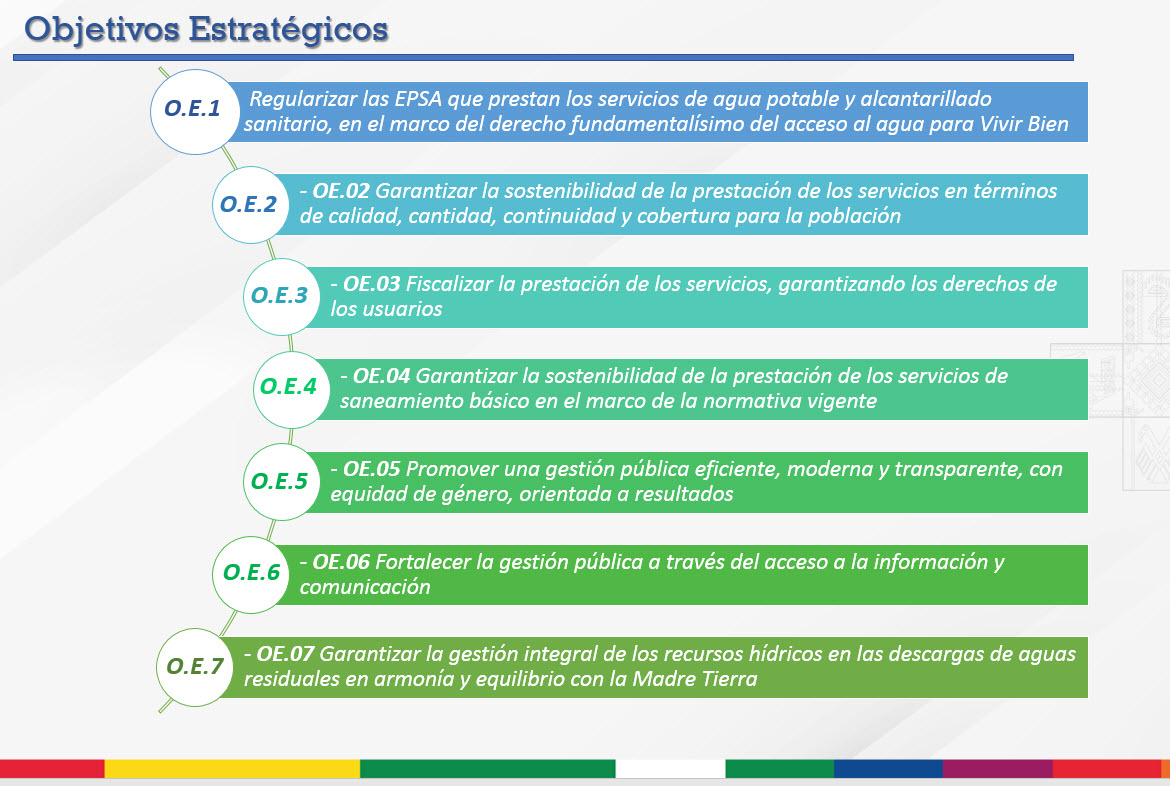 Objetivos Estratégicos

O.E.1 Regularizar las EPSA que prestan los servicios de agua potable y alcantarillado sanitario, en el marco del derecho fundamentalísimo del acceso al agua para Vivir Bien

O.E.2 - OE.02 Garantizar la sostenibilidad de la prestación de los servicios en términos de calidad, cantidad, continuidad y cobertura para la población

O.E.3 - OE.03 Fiscalizar la prestación de los servicios, garantizando los derechos de los usuarios

O.E.4 - OE.04 Garantizar la sostenibilidad de la prestación de los servicios de saneamiento básico en el marco de la normativa vigente

O.E.5 - OE.05 Promover una gestión pública eficiente, moderna y transparente, con equidad de género, orientada a resultados

O.E.6 - OE.06 Fortalecer la gestión pública a través del acceso a la información y comunicación

O.E.7 - OE.07 Garantizar la gestión integral de los recursos hídricos en las descargas de aguas residuales en armonía y equilibrio con la Madre Tierra